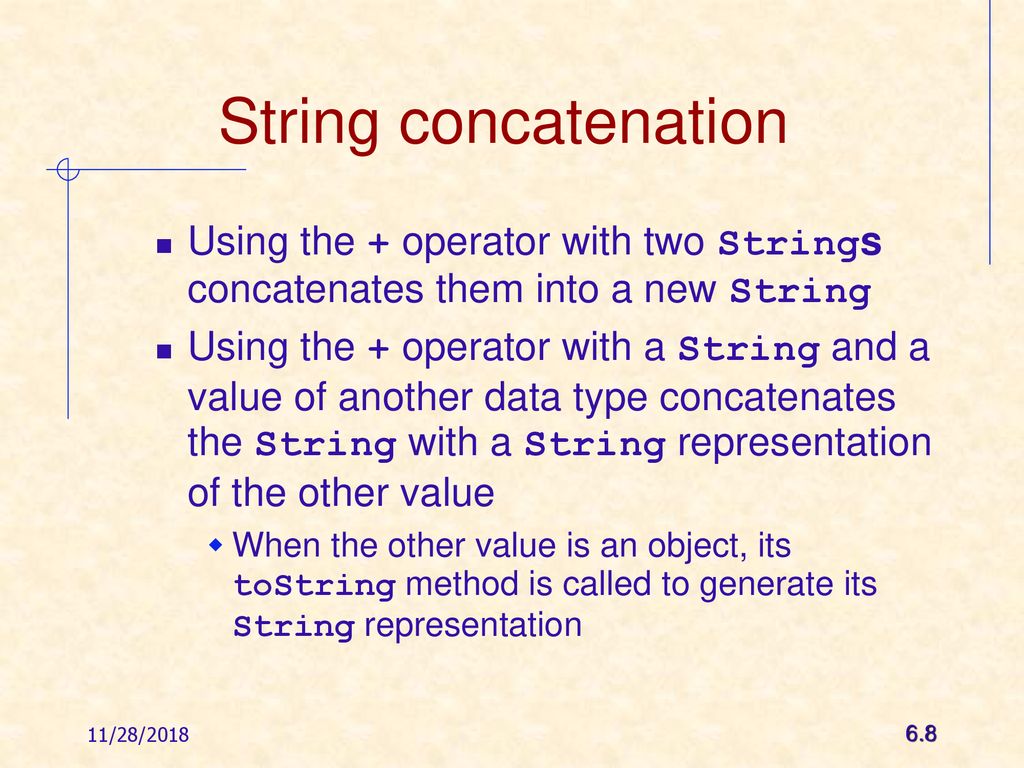 String concatenation

Using the + operator with two Strings concatenates them into a new String

Using the + operator with a String and a value of another data type concatenates the String with a String representation of the other value

When the other value is an object, its toString method is called to generate its String representation

11/28/2018

6.8